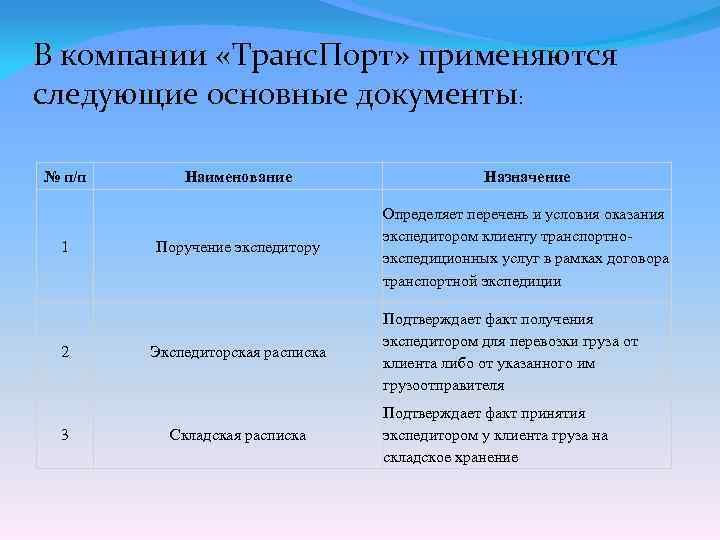 В компании «ТрансПорт» применяются следующие основные документы:

| № п/п | Наименование | Назначение |
|---|---|---|
| 1 | Поручение экспедитору | Определяет перечень и условия оказания экспедитором клиенту транспортно-экспедиционных услуг в рамках договора транспортной экспедиции |
| 2 | Экспедиторская расписка | Подтверждает факт получения экспедитором для перевозки груза от клиента либо от указанного им грузоотправителя |
| 3 | Складская расписка | Подтверждает факт принятия экспедитором у клиента груза на складское хранение |